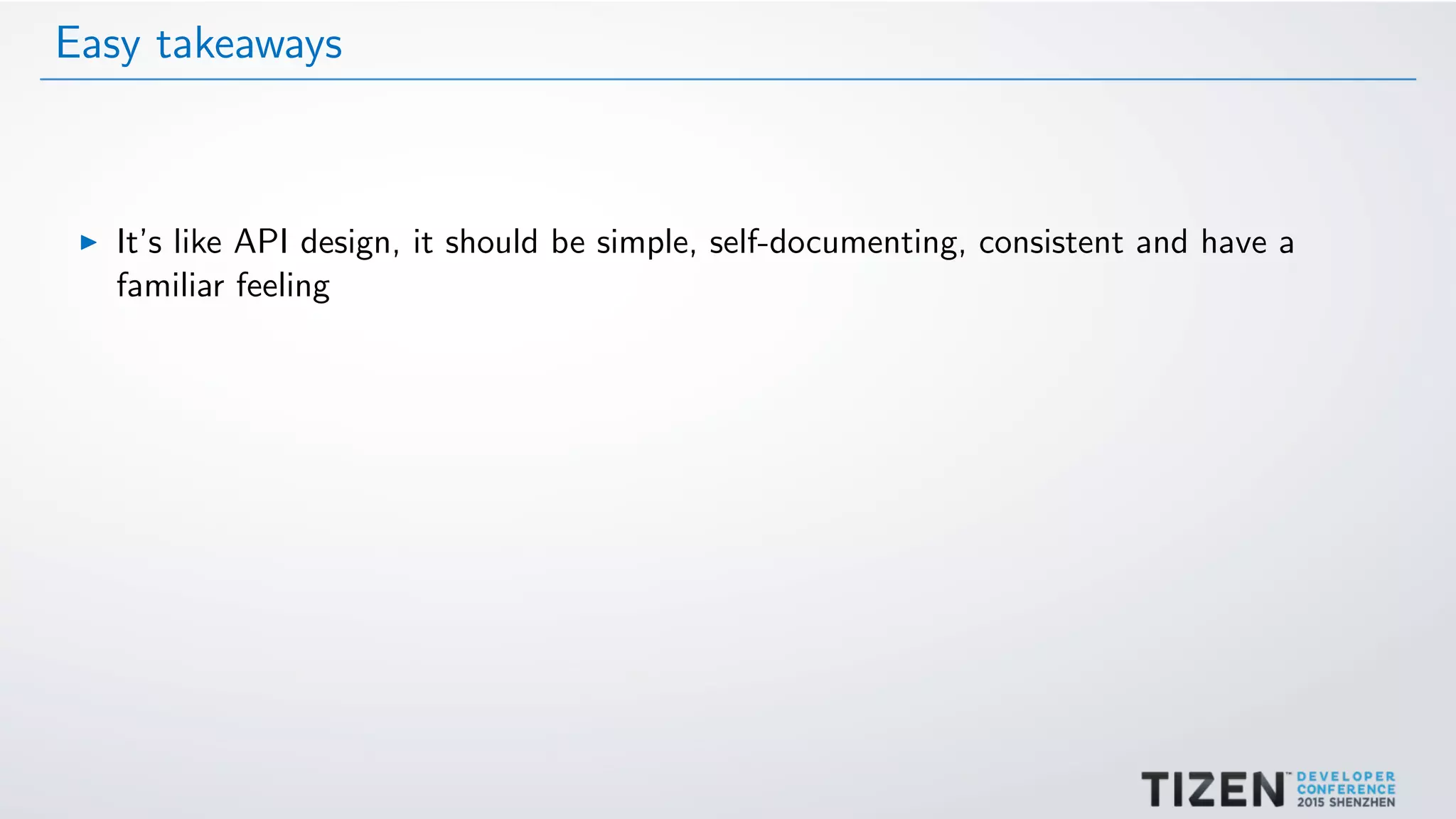 Easy takeaways

▶ It's like API design, it should be simple, self-documenting, consistent and have a familiar feeling

TIZEN™ DEVELOPER CONFERENCE 2015 SHENZHEN